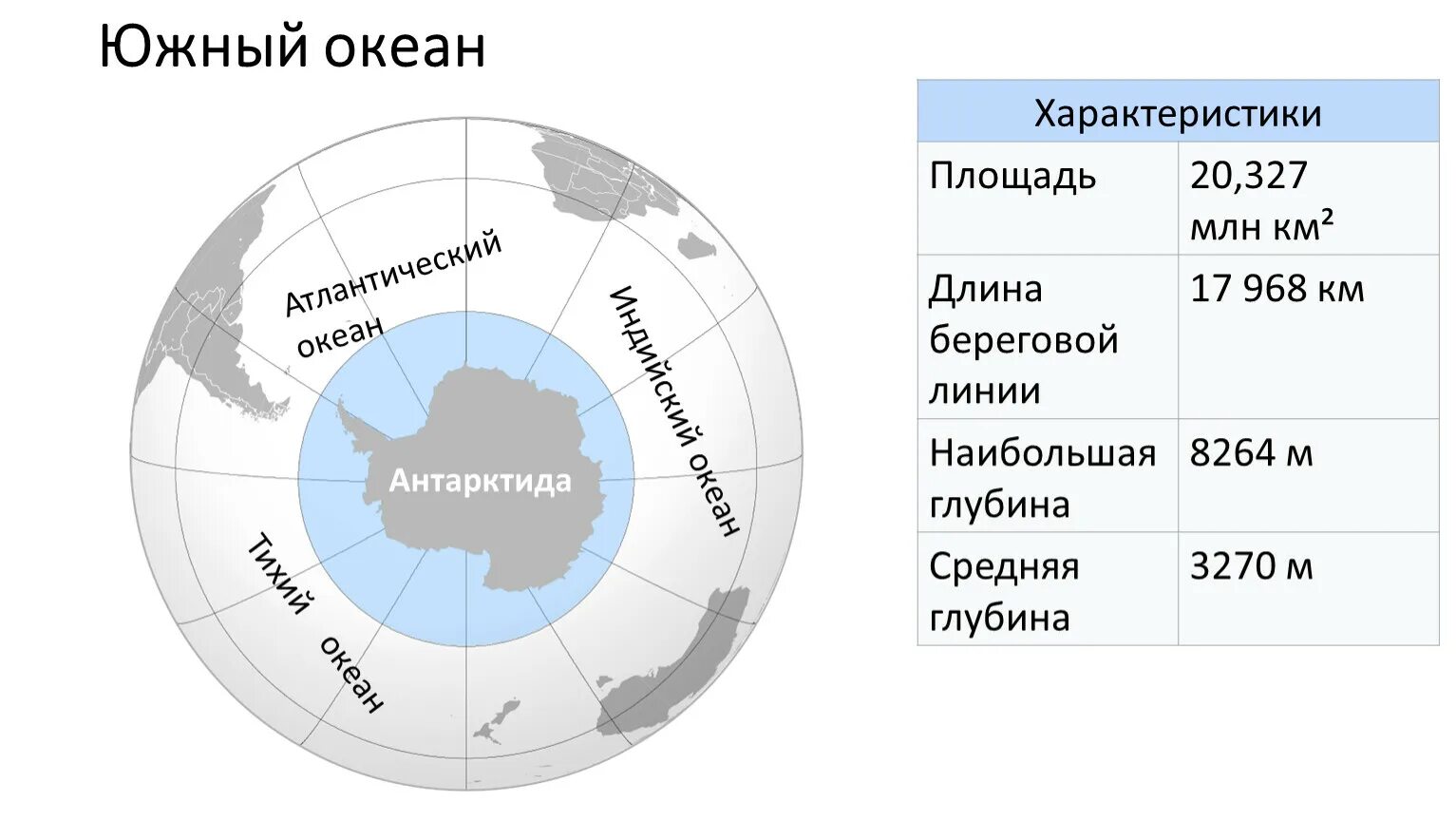 Южный океан

Атлантический океан

Индийский океан

Антарктида

Тихий океан

| Характеристики | |
|---|---|
| Площадь | 20,327 млн км² |
| Длина береговой линии | 17 968 км |
| Наибольшая глубина | 8264 м |
| Средняя глубина | 3270 м |